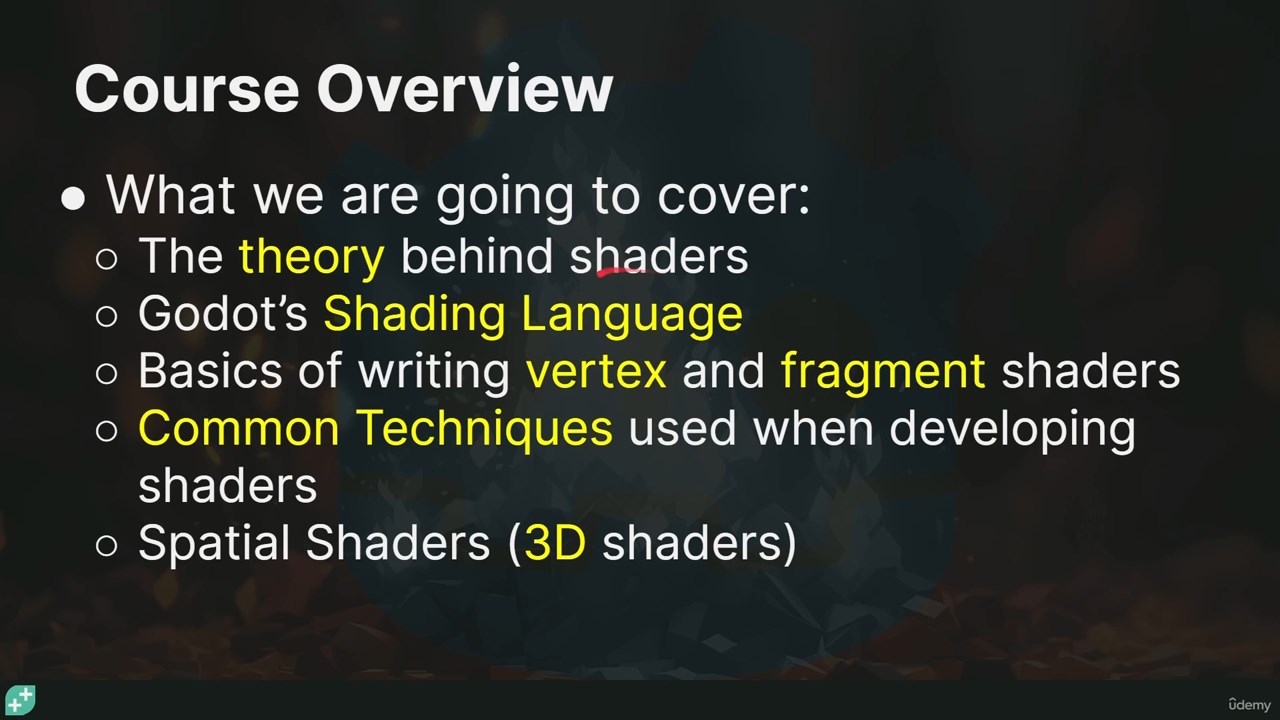 Course Overview

● What we are going to cover:
○ The theory behind shaders
○ Godot's Shading Language
○ Basics of writing vertex and fragment shaders
○ Common Techniques used when developing shaders
○ Spatial Shaders (3D shaders)

ûdemy